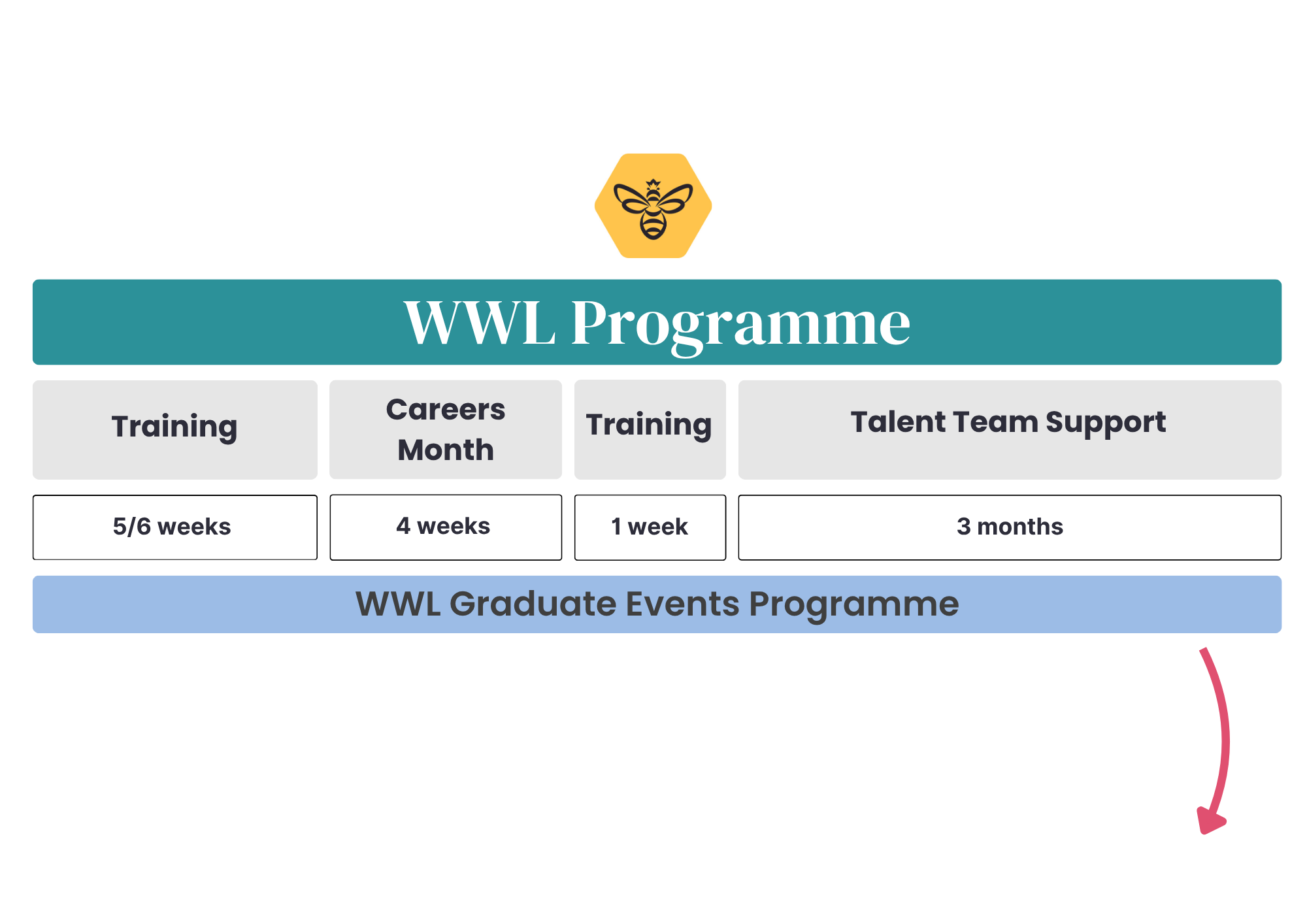 WWL Programme

| Training | Careers Month | Training | Talent Team Support |
|---|---|---|---|
| 5/6 weeks | 4 weeks | 1 week | 3 months |

WWL Graduate Events Programme